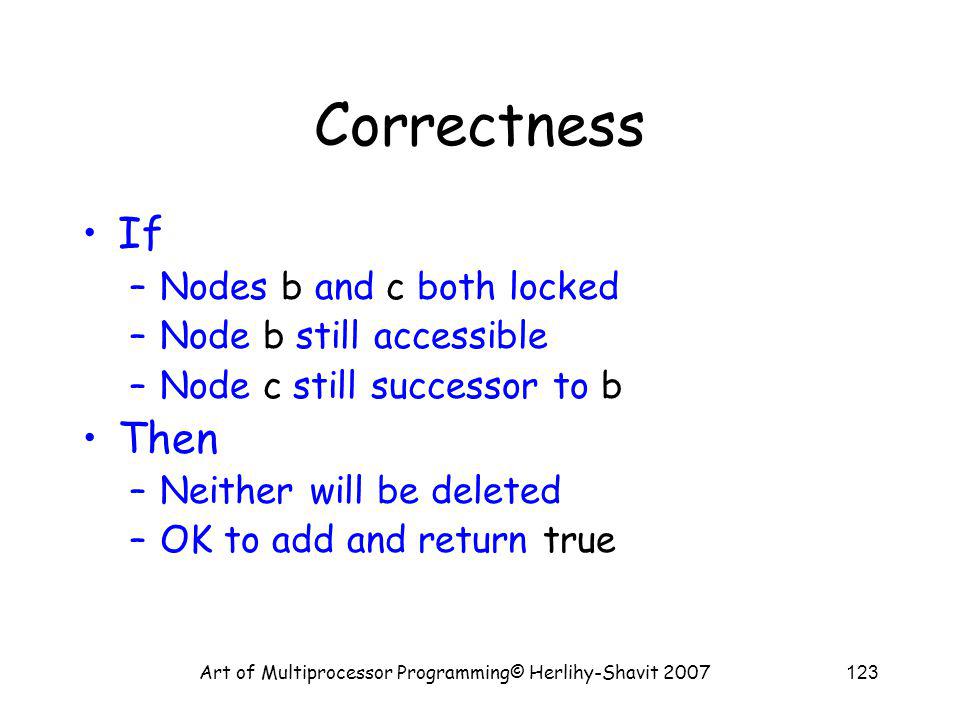 Correctness

• If
 – Nodes b and c both locked
 – Node b still accessible
 – Node c still successor to b
• Then
 – Neither will be deleted
 – OK to add and return true

Art of Multiprocessor Programming© Herlihy-Shavit 2007

123